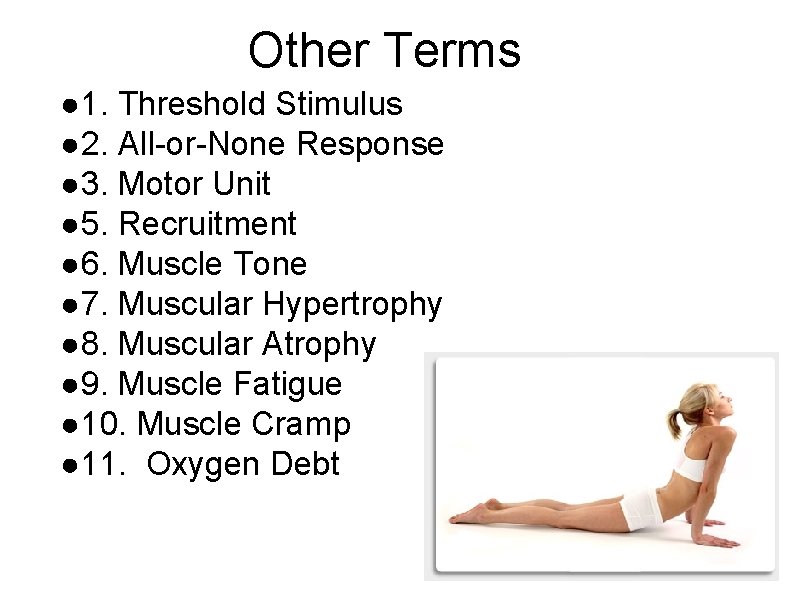 Other Terms

●1. Threshold Stimulus
●2. All-or-None Response
●3. Motor Unit
●5. Recruitment
●6. Muscle Tone
●7. Muscular Hypertrophy
●8. Muscular Atrophy
●9. Muscle Fatigue
●10. Muscle Cramp
●11.  Oxygen Debt